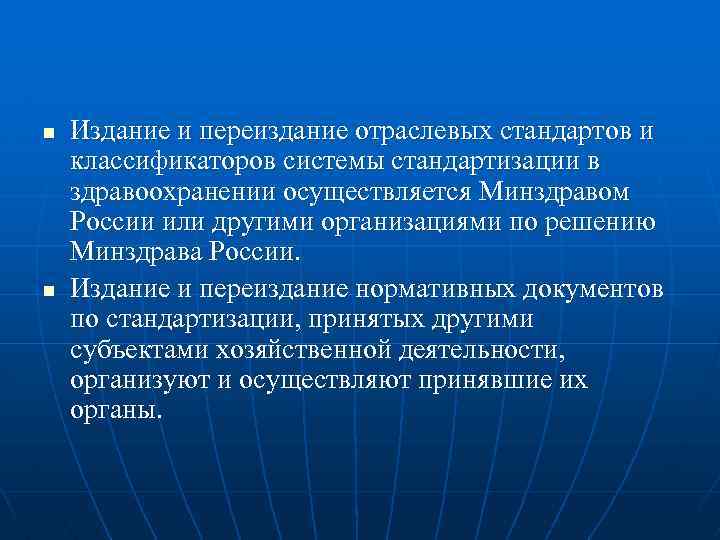 ■ Издание и переиздание отраслевых стандартов и классификаторов системы стандартизации в здравоохранении осуществляется Минздравом России или другими организациями по решению Минздрава России.

■ Издание и переиздание нормативных документов по стандартизации, принятых другими субъектами хозяйственной деятельности, организуют и осуществляют принявшие их органы.